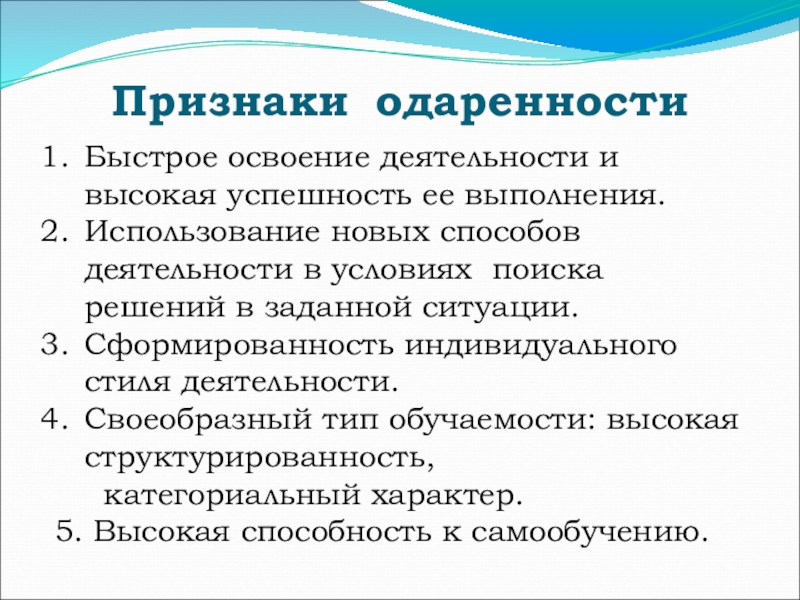 Признаки одаренности

1. Быстрое освоение деятельности и высокая успешность ее выполнения.
2. Использование новых способов деятельности в условиях поиска решений в заданной ситуации.
3. Сформированность индивидуального стиля деятельности.
4. Своеобразный тип обучаемости: высокая структурированность,
категориальный характер.
5. Высокая способность к самообучению.